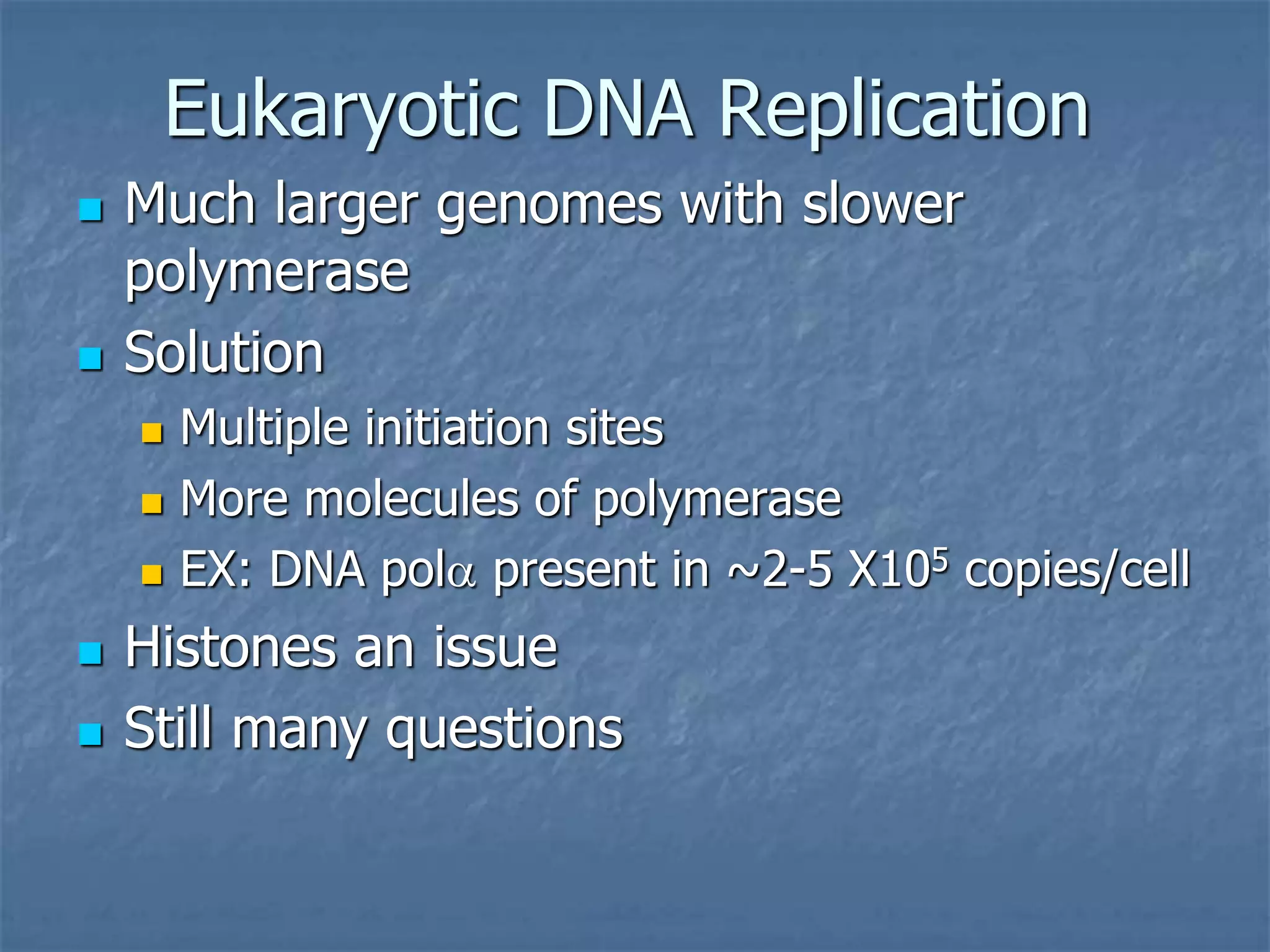 Eukaryotic DNA Replication

- Much larger genomes with slower polymerase
- Solution
  - Multiple initiation sites
  - More molecules of polymerase
  - EX: DNA pol$\alpha$ present in ~2-5 X$10^5$ copies/cell
- Histones an issue
- Still many questions